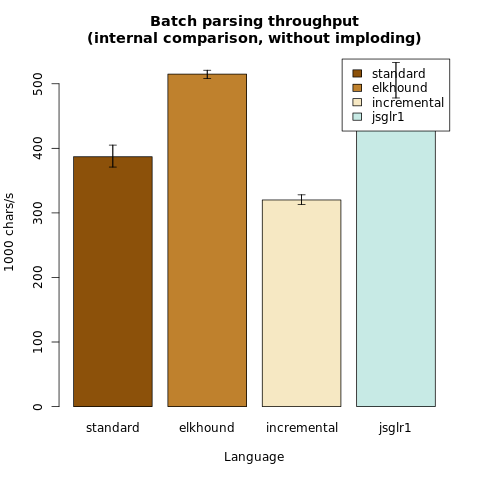 Batch parsing throughput
(internal comparison, without imploding)

standard
elkhound
incremental
jsglr1

1000 chars/s

0
100
200
300
400
500

standard
elkhound
incremental
jsglr1

Language